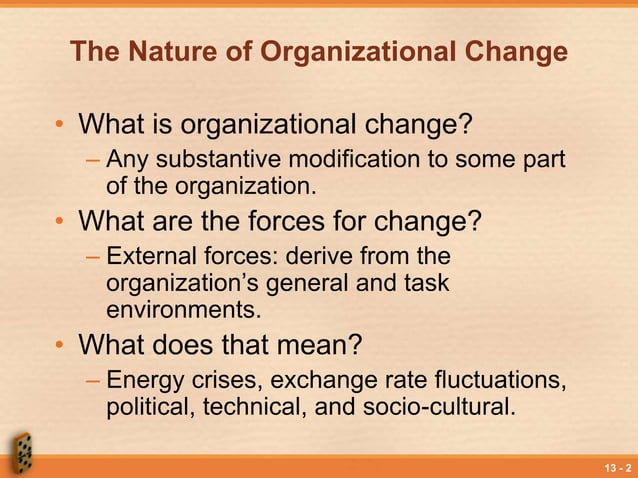 The Nature of Organizational Change

• What is organizational change?
– Any substantive modification to some part of the organization.
• What are the forces for change?
– External forces: derive from the organization's general and task environments.
• What does that mean?
– Energy crises, exchange rate fluctuations, political, technical, and socio-cultural.

13 - 2